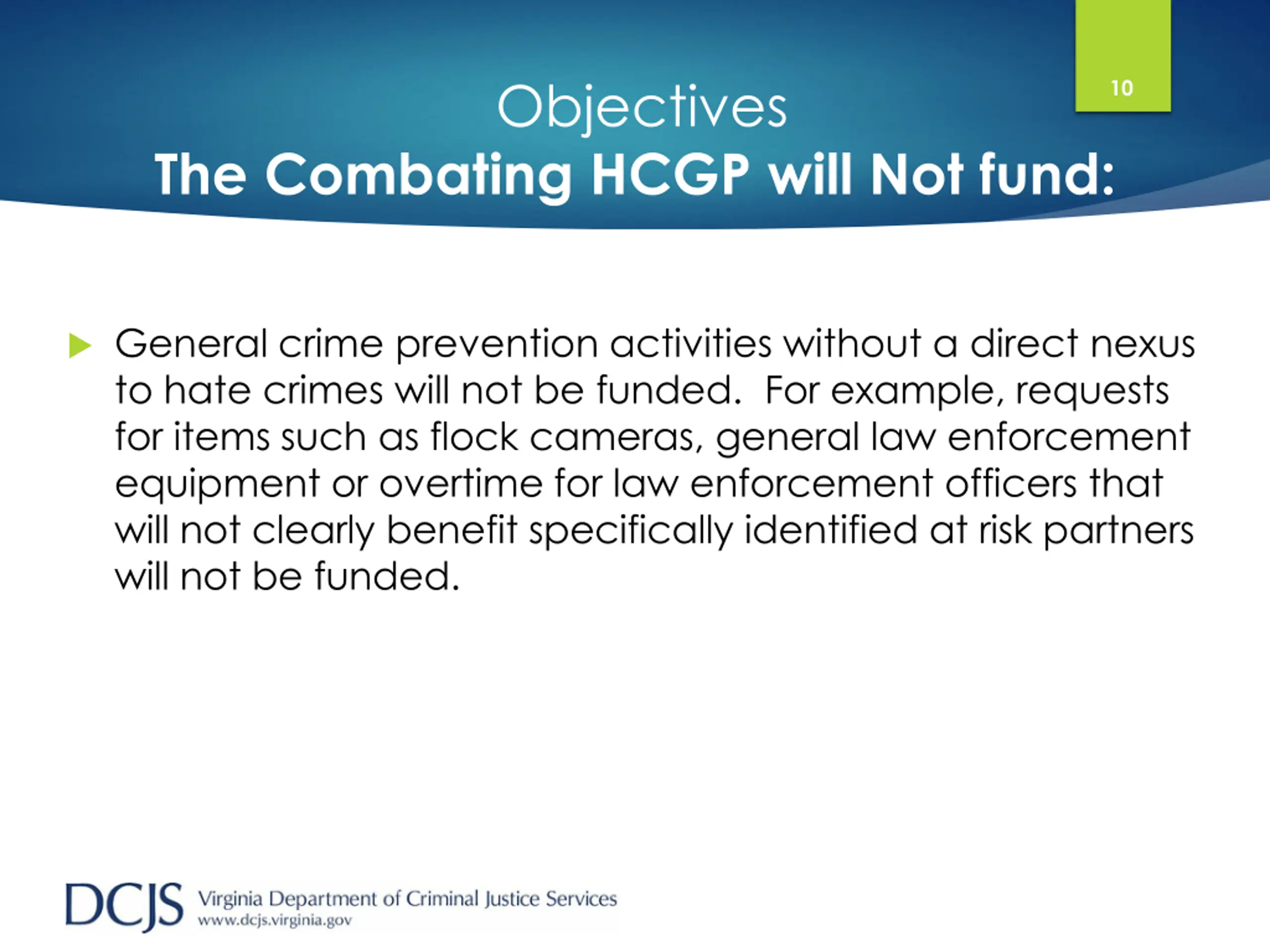 10

Objectives
The Combating HCGP will Not fund:

General crime prevention activities without a direct nexus to hate crimes will not be funded. For example, requests for items such as flock cameras, general law enforcement equipment or overtime for law enforcement officers that will not clearly benefit specifically identified at risk partners will not be funded.

DCJS Virginia Department of Criminal Justice Services
www.dcjs.virginia.gov